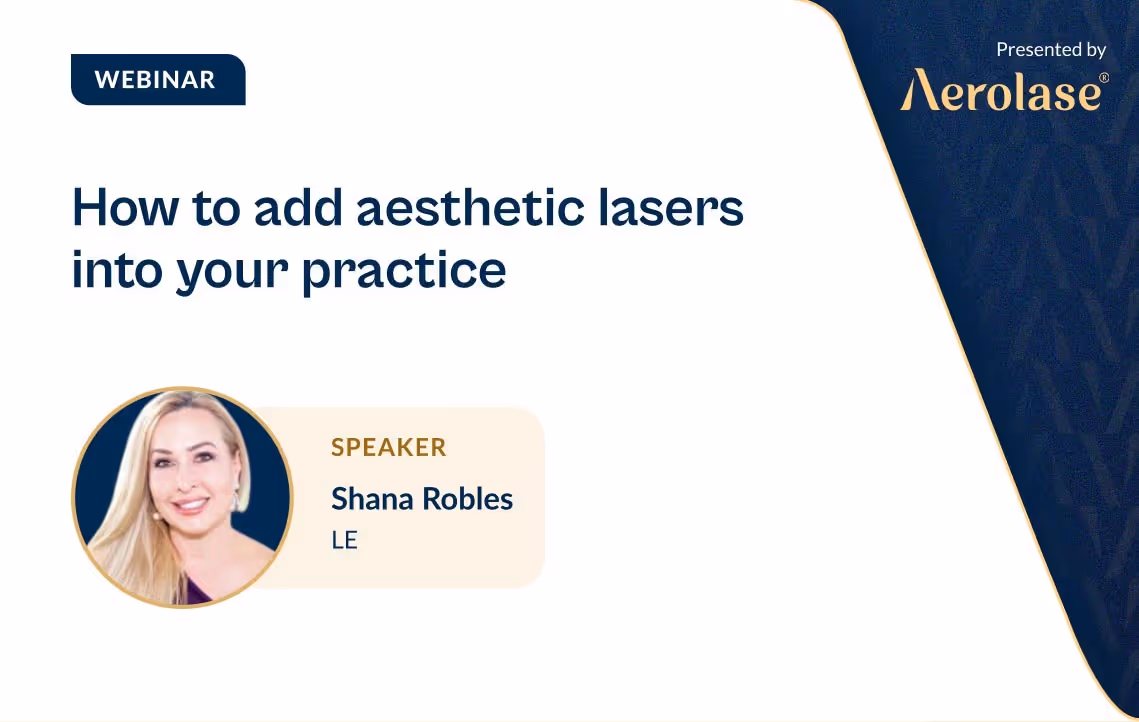 WEBINAR

Presented by
Aerolase®

How to add aesthetic lasers into your practice

SPEAKER
Shana Robles
LE